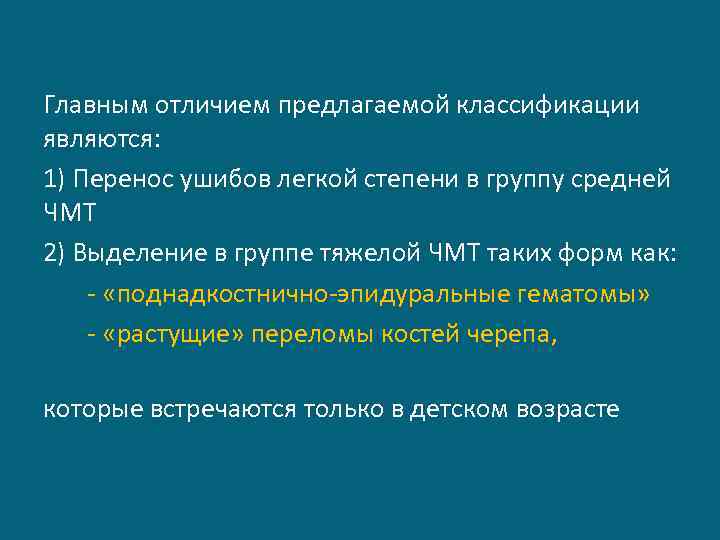 Главным отличием предлагаемой классификации являются:

1) Перенос ушибов легкой степени в группу средней ЧМТ

2) Выделение в группе тяжелой ЧМТ таких форм как:

- «поднадкостнично-эпидуральные гематомы»

- «растущие» переломы костей черепа,

которые встречаются только в детском возрасте